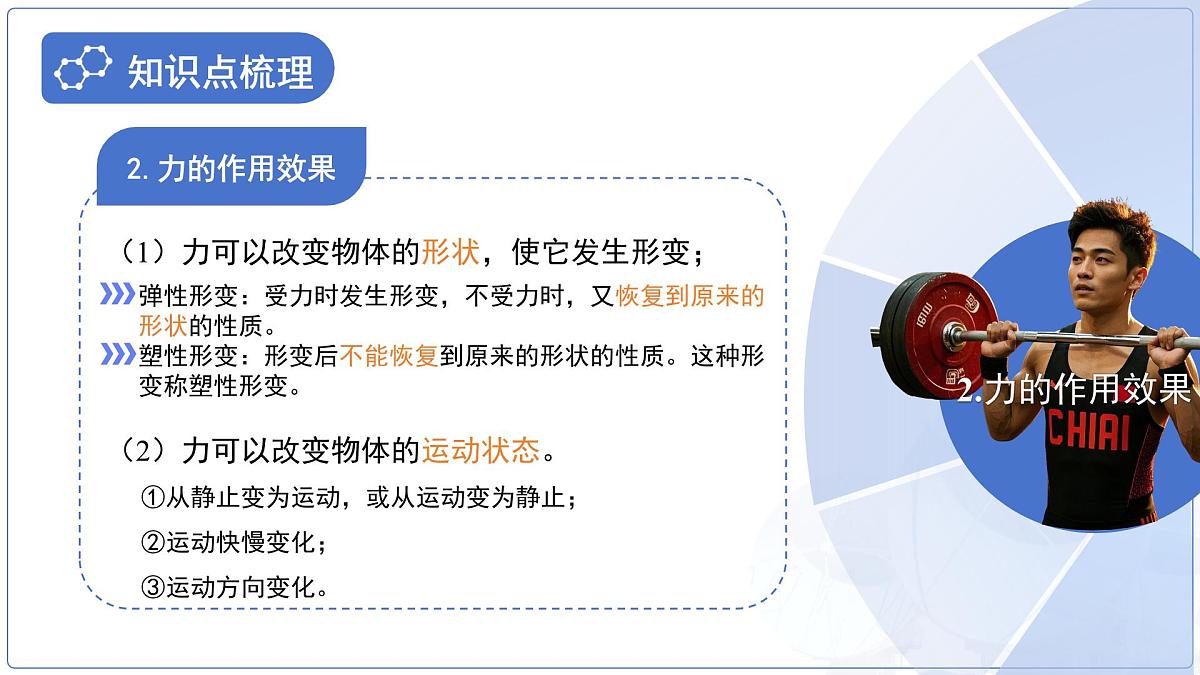 知识点梳理

2. 力的作用效果

（1）力可以改变物体的形状，使它发生形变；

弹性形变：受力时发生形变，不受力时，又恢复到原来的形状的性质。

塑性形变：形变后不能恢复到原来的形状的性质。这种形变称塑性形变。

（2）力可以改变物体的运动状态。

①从静止变为运动，或从运动变为静止；

②运动快慢变化；

③运动方向变化。

2.力的作用效果

CHIAI